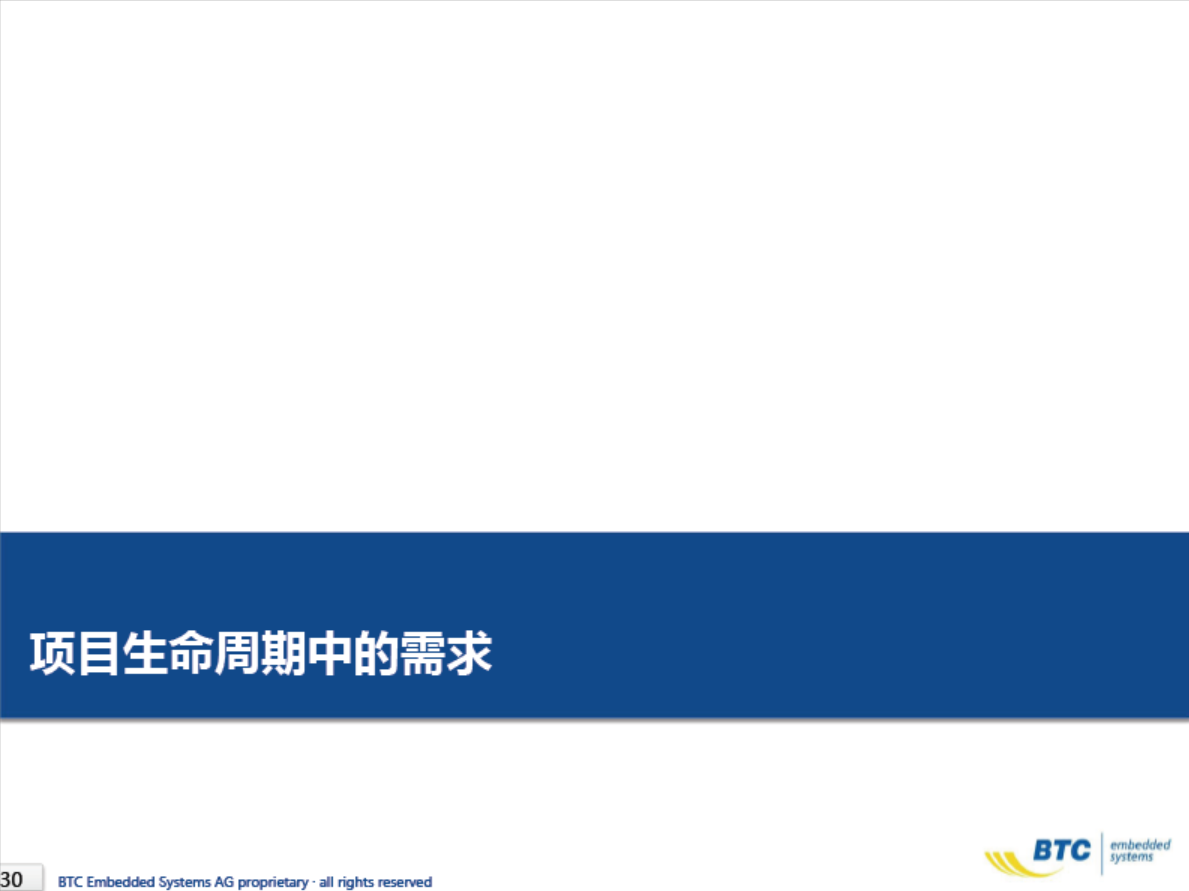 项目生命周期中的需求

30

BTC Embedded Systems AG proprietary · all rights reserved

BTC embedded systems